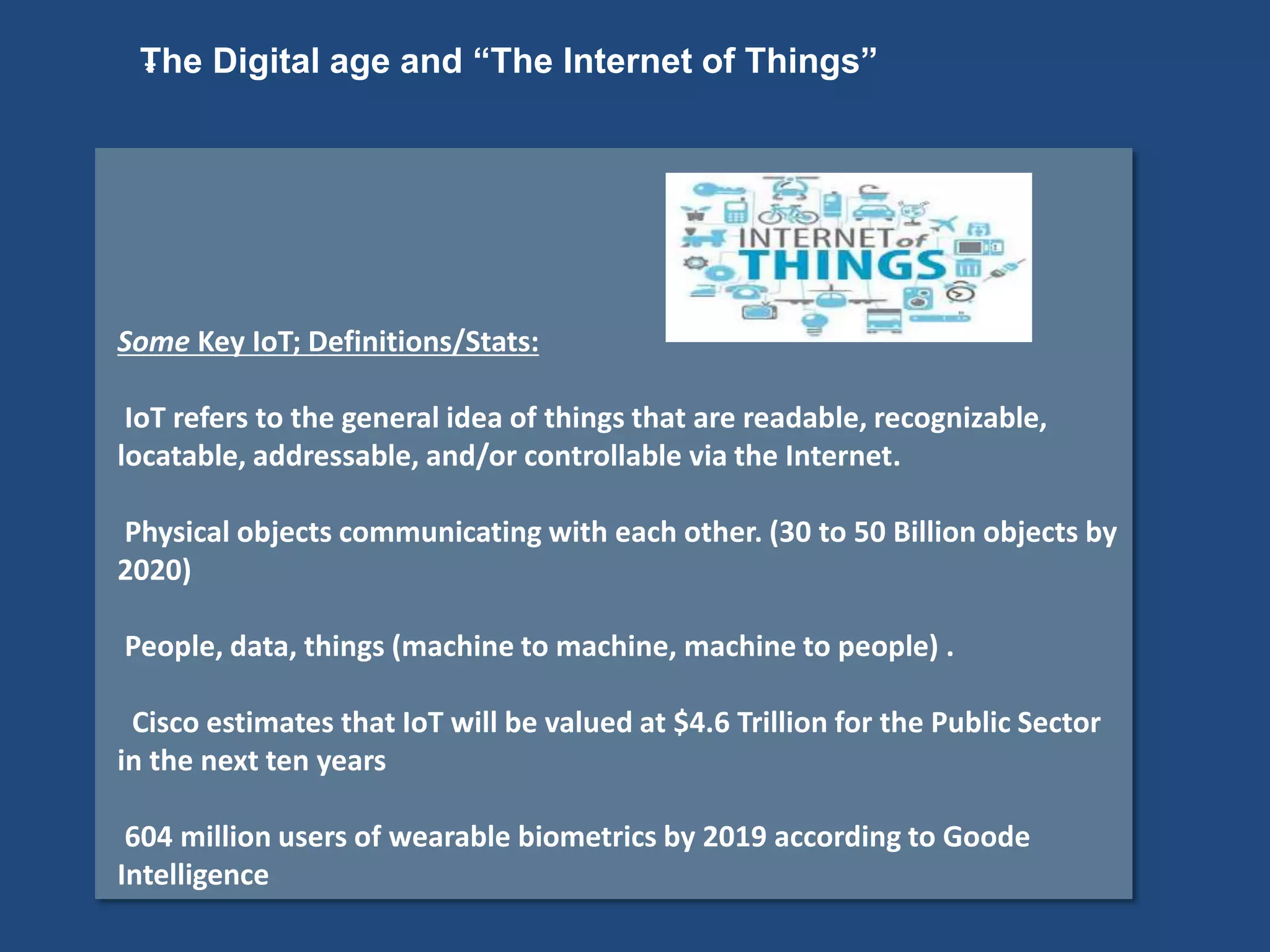 The Digital age and “The Internet of Things”

INTERNET of THINGS

Some Key IoT; Definitions/Stats:

IoT refers to the general idea of things that are readable, recognizable, locatable, addressable, and/or controllable via the Internet.

Physical objects communicating with each other. (30 to 50 Billion objects by 2020)

People, data, things (machine to machine, machine to people) .

Cisco estimates that IoT will be valued at $4.6 Trillion for the Public Sector in the next ten years

604 million users of wearable biometrics by 2019 according to Goode Intelligence